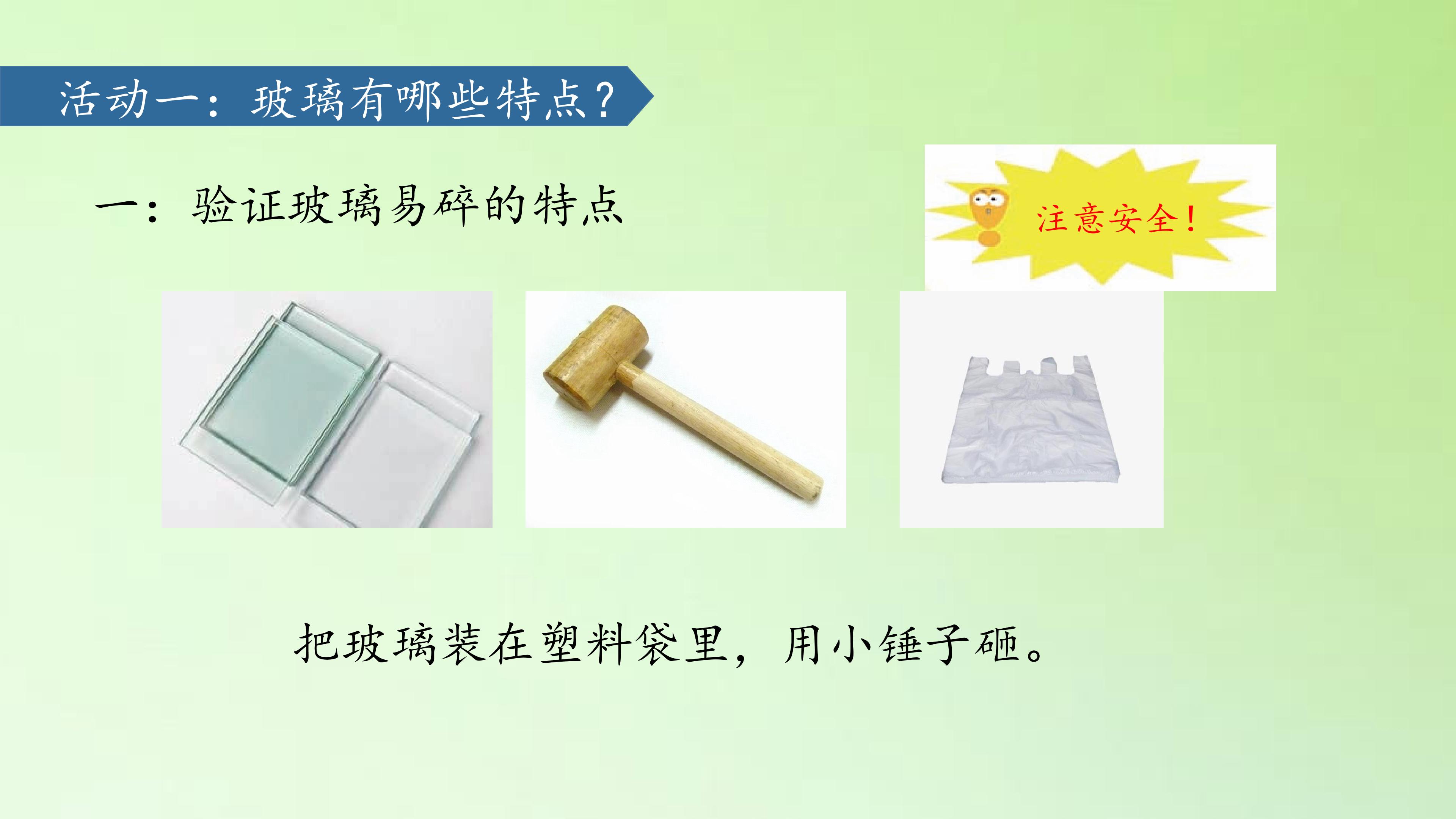 活动一：玻璃有哪些特点？

一：验证玻璃易碎的特点

注意安全！

把玻璃装在塑料袋里，用小锤子砸。